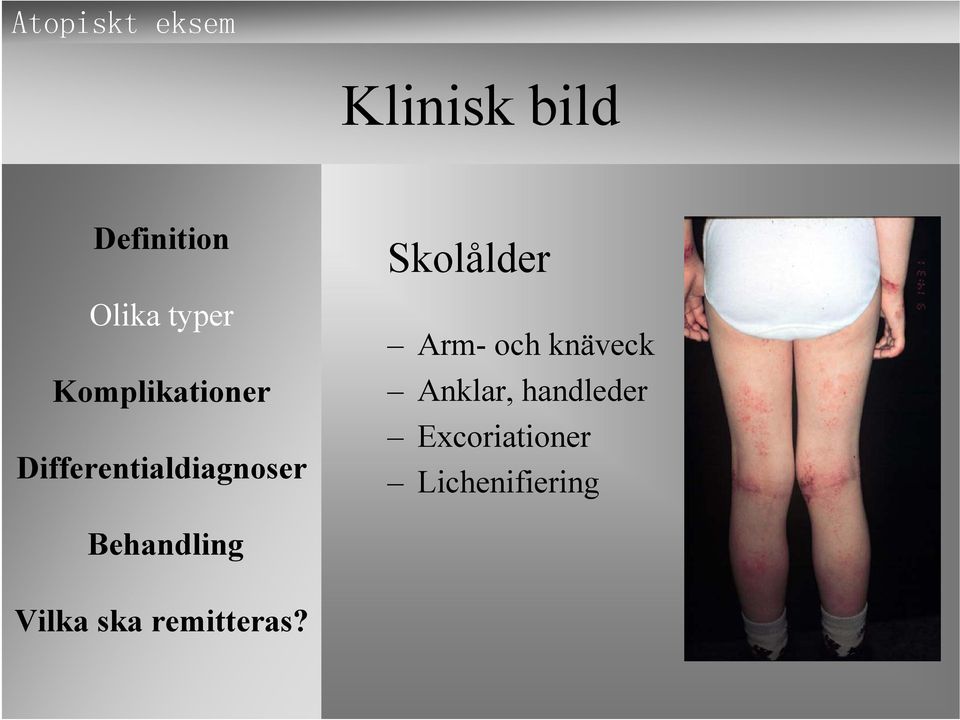 Atopiskt eksem

Klinisk bild

Definition

Olika typer

Komplikationer

Differentialdiagnoser

Behandling

Vilka ska remitteras?

Skolålder

– Arm- och knäveck
– Anklar, handleder
– Excoriationer
– Lichenifiering